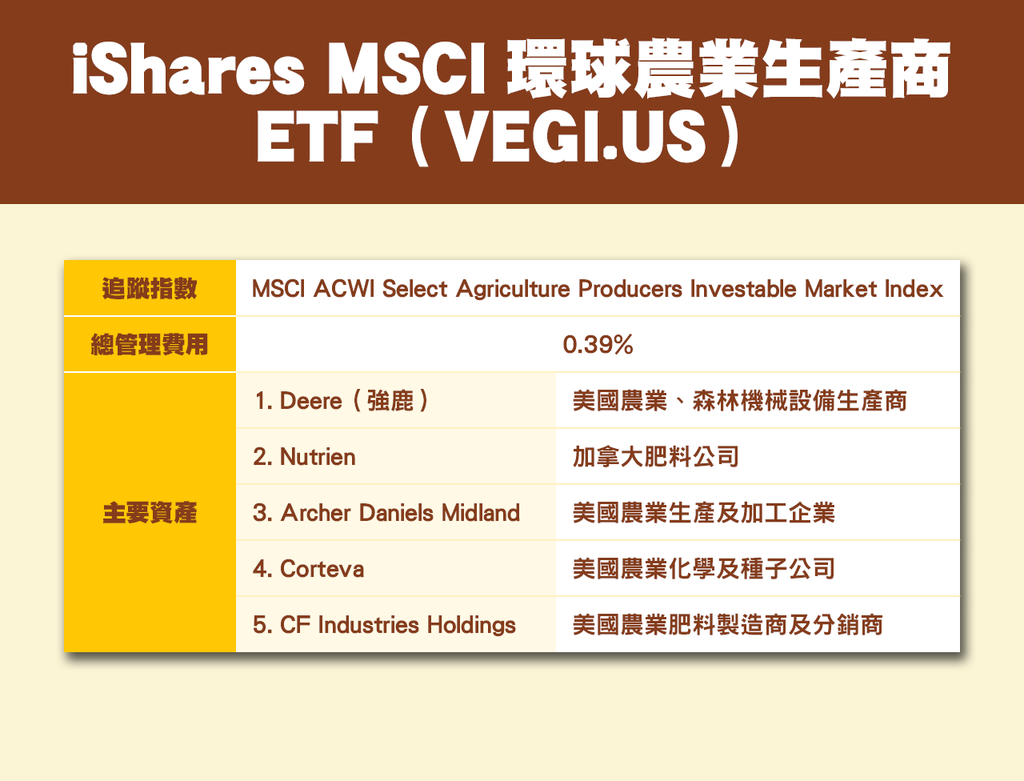 iShares MSCI 環球農業生產商 ETF（VEGI.US）

| 追蹤指數 | MSCI ACWI Select Agriculture Producers Investable Market Index | |
|---|---|---|
| 總管理費用 | 0.39% | |
| 主要資產 | 1. Deere（強鹿） | 美國農業、森林機械設備生產商 |
| | 2. Nutrien | 加拿大肥料公司 |
| | 3. Archer Daniels Midland | 美國農業生產及加工企業 |
| | 4. Corteva | 美國農業化學及種子公司 |
| | 5. CF Industries Holdings | 美國農業肥料製造商及分銷商 |